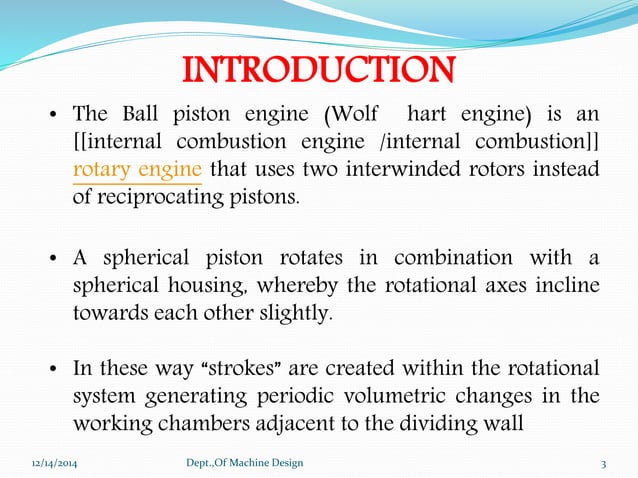 INTRODUCTION

• The Ball piston engine (Wolf hart engine) is an [[internal combustion engine /internal combustion]] rotary engine that uses two interwinded rotors instead of reciprocating pistons.

• A spherical piston rotates in combination with a spherical housing, whereby the rotational axes incline towards each other slightly.

• In these way "strokes" are created within the rotational system generating periodic volumetric changes in the working chambers adjacent to the dividing wall

12/14/2014 Dept.,Of Machine Design 3